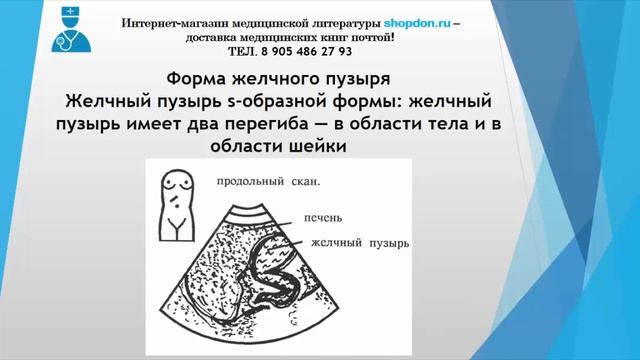 Интернет-магазин медицинской литературы shopdon.ru – доставка медицинских книг почтой!
ТЕЛ. 8 905 486 27 93

Форма желчного пузыря
Желчный пузырь s-образной формы: желчный пузырь имеет два перегиба — в области тела и в области шейки

продольный скан.

печень

желчный пузырь